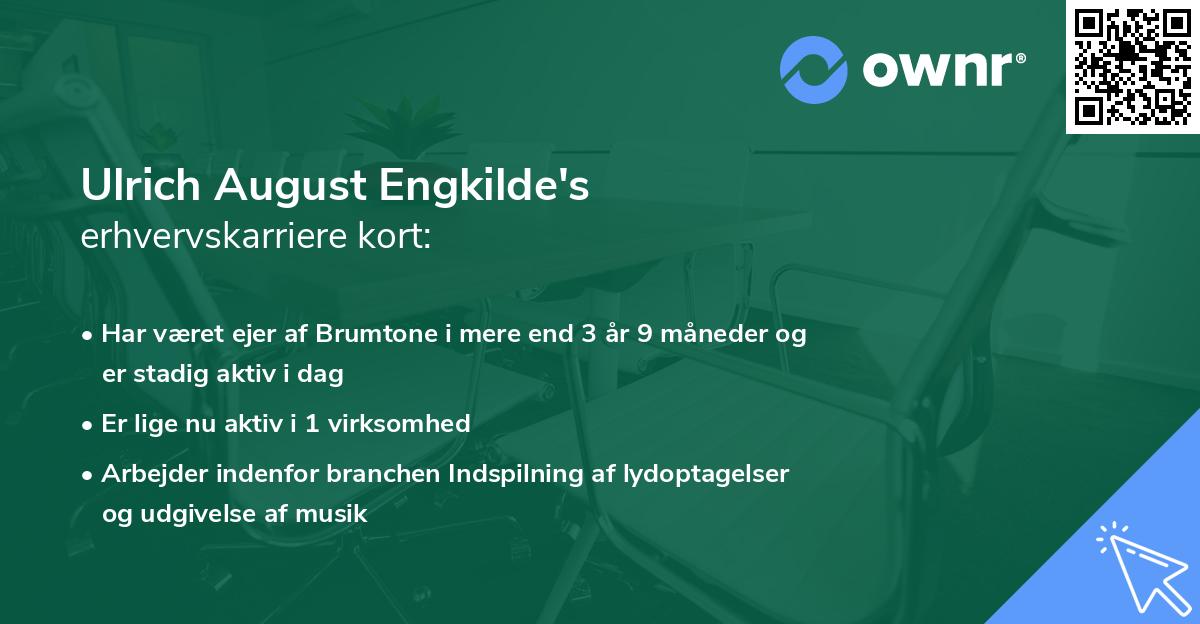 ownr®

Ulrich August Engkilde's
erhvervskarriere kort:

• Har været ejer af Brumtone i mere end 3 år 9 måneder og er stadig aktiv i dag

• Er lige nu aktiv i 1 virksomhed

• Arbejder indenfor branchen Indspilning af lydoptagelser og udgivelse af musik